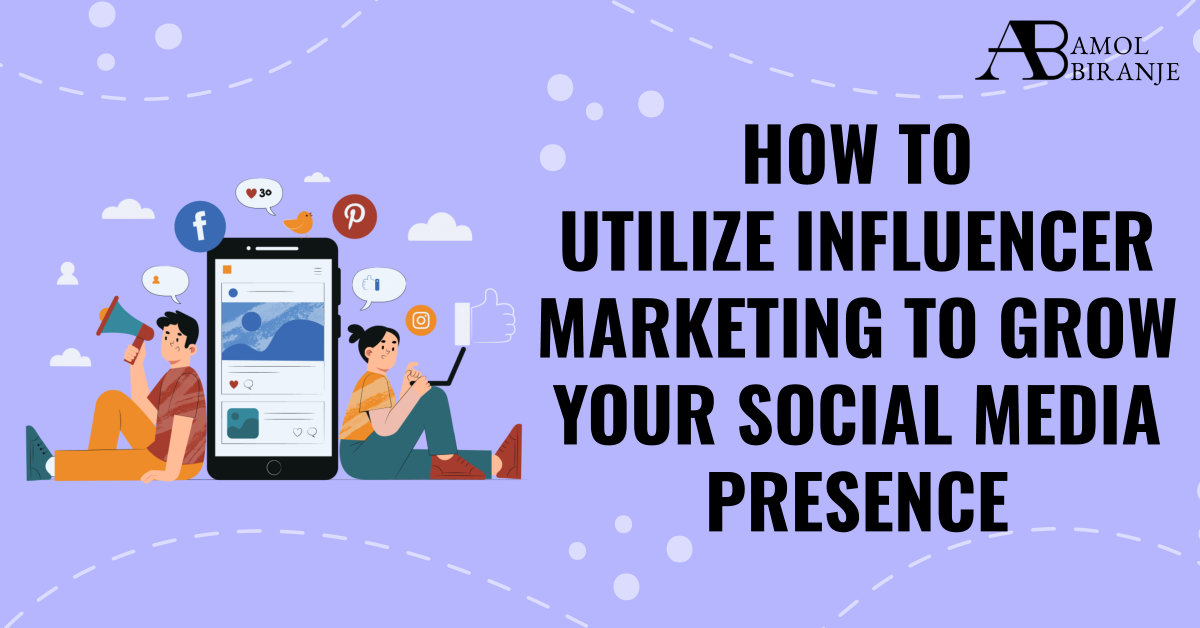 AB AMOL BIRANJE

HOW TO UTILIZE INFLUENCER MARKETING TO GROW YOUR SOCIAL MEDIA PRESENCE

30